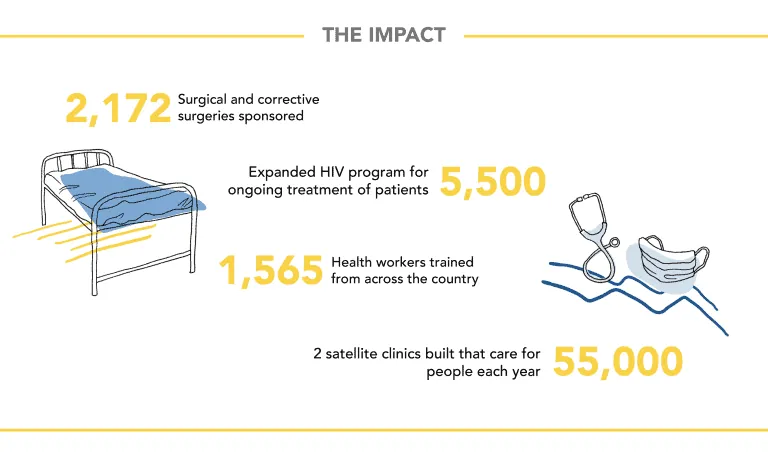 THE IMPACT

2,172 Surgical and corrective surgeries sponsored

Expanded HIV program for ongoing treatment of patients 5,500

1,565 Health workers trained from across the country

2 satellite clinics built that care for people each year 55,000